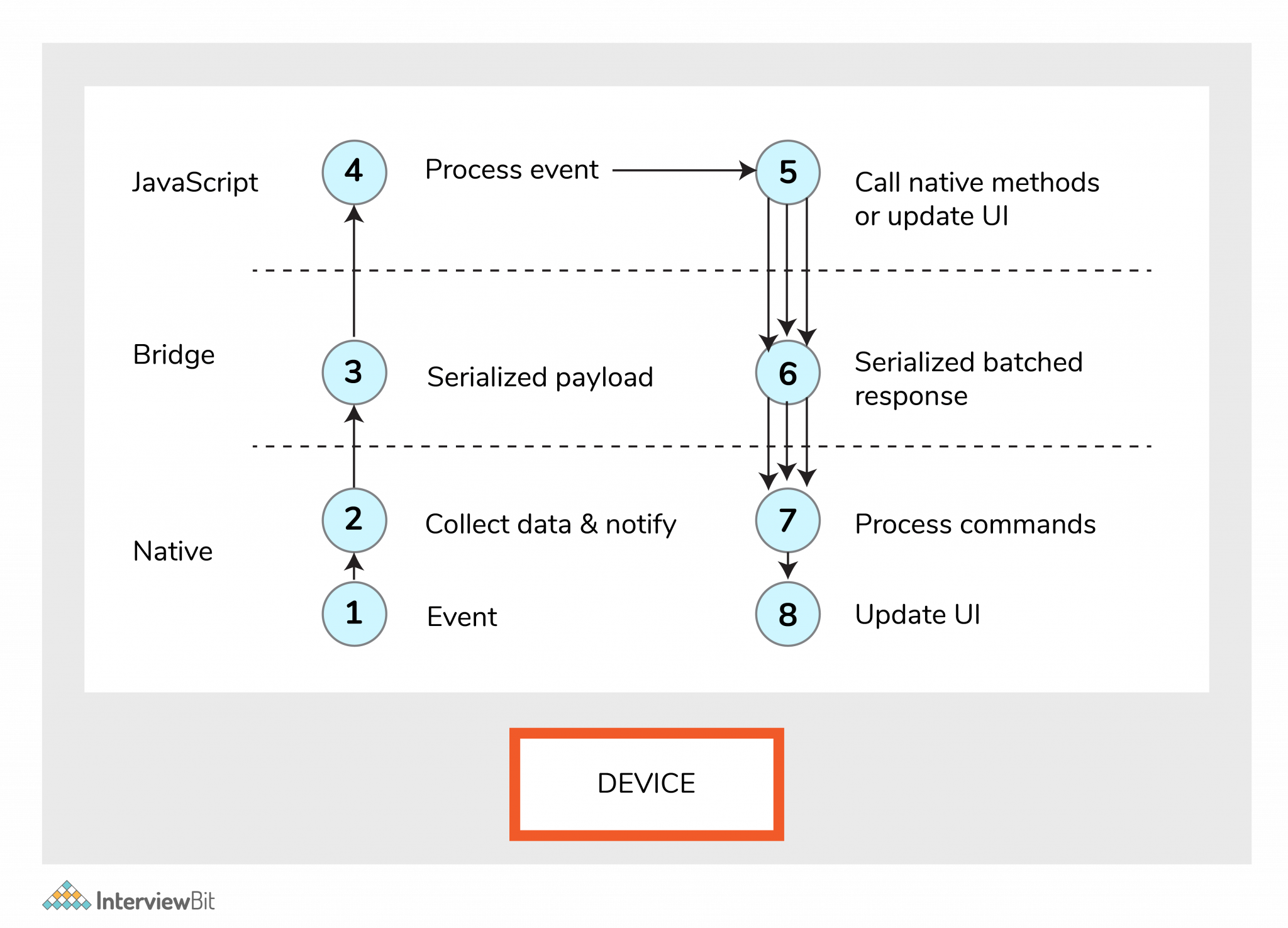 JavaScript

4 Process event

5 Call native methods or update UI

Bridge

3 Serialized payload

6 Serialized batched response

Native

2 Collect data & notify

7 Process commands

1 Event

8 Update UI

DEVICE

InterviewBit